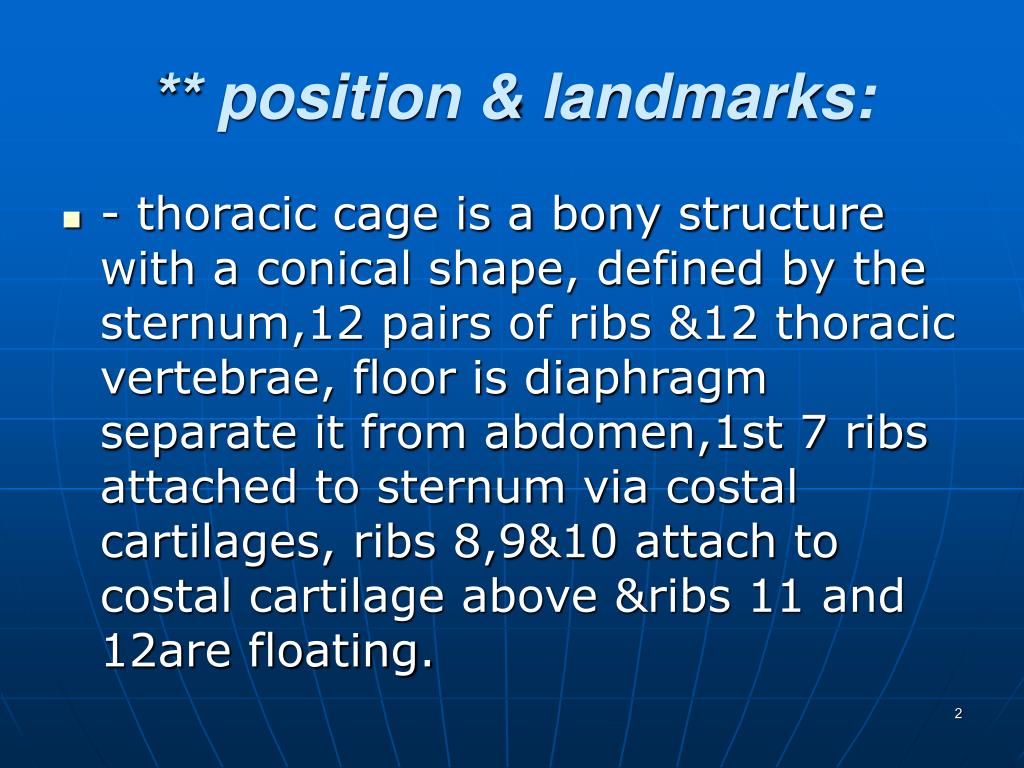 ** position & landmarks:

- thoracic cage is a bony structure with a conical shape, defined by the sternum,12 pairs of ribs &12 thoracic vertebrae, floor is diaphragm separate it from abdomen,1st 7 ribs attached to sternum via costal cartilages, ribs 8,9&10 attach to costal cartilage above &ribs 11 and 12are floating.

2